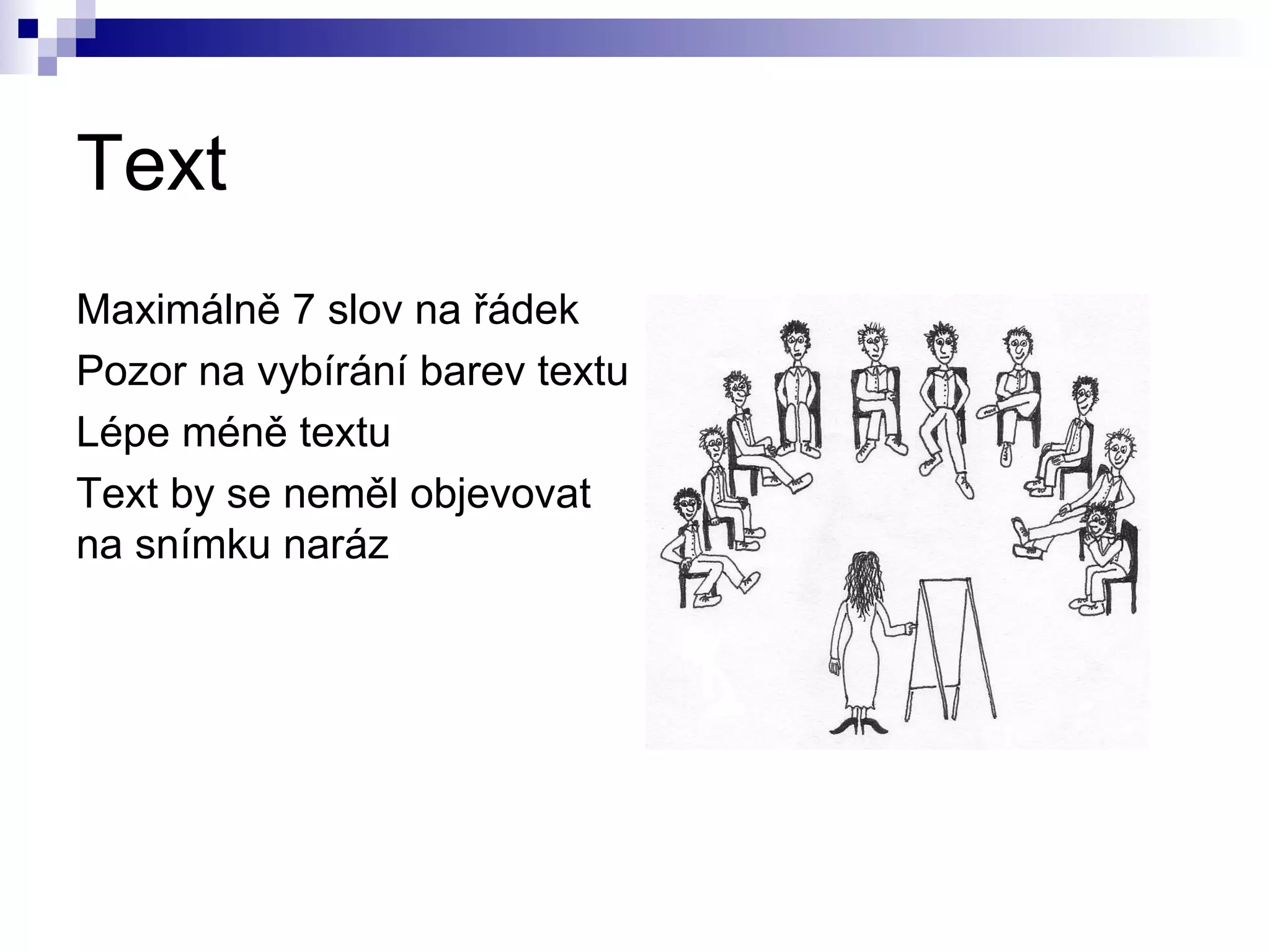 Text

Maximálně 7 slov na řádek

Pozor na vybírání barev textu

Lépe méně textu

Text by se neměl objevovat na snímku naráz